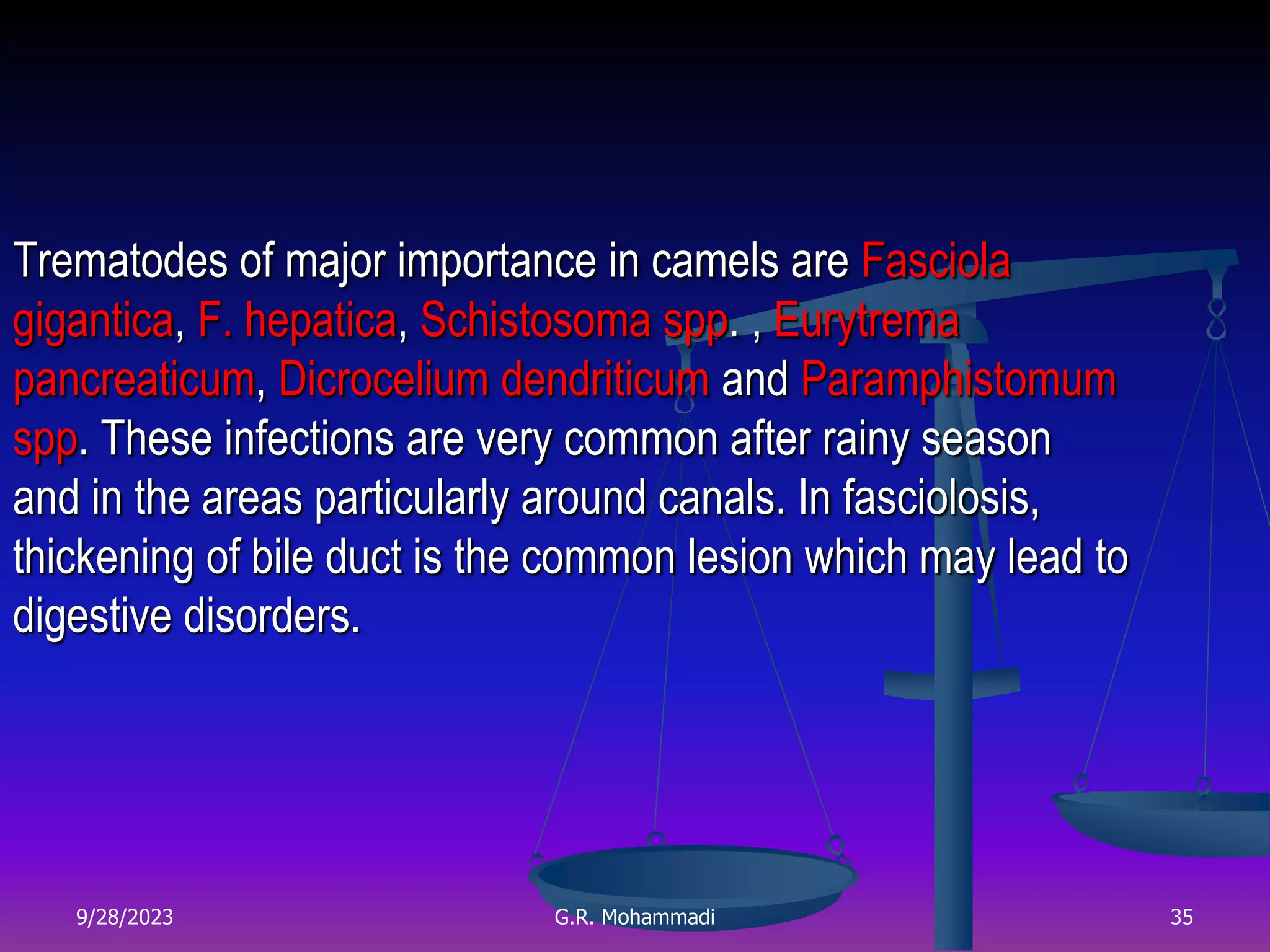 Trematodes of major importance in camels are Fasciola gigantica, F. hepatica, Schistosoma spp. , Eurytrema pancreaticum, Dicrocelium dendriticum and Paramphistomum spp. These infections are very common after rainy season and in the areas particularly around canals. In fasciolosis, thickening of bile duct is the common lesion which may lead to digestive disorders.

9/28/2023 G.R. Mohammadi 35